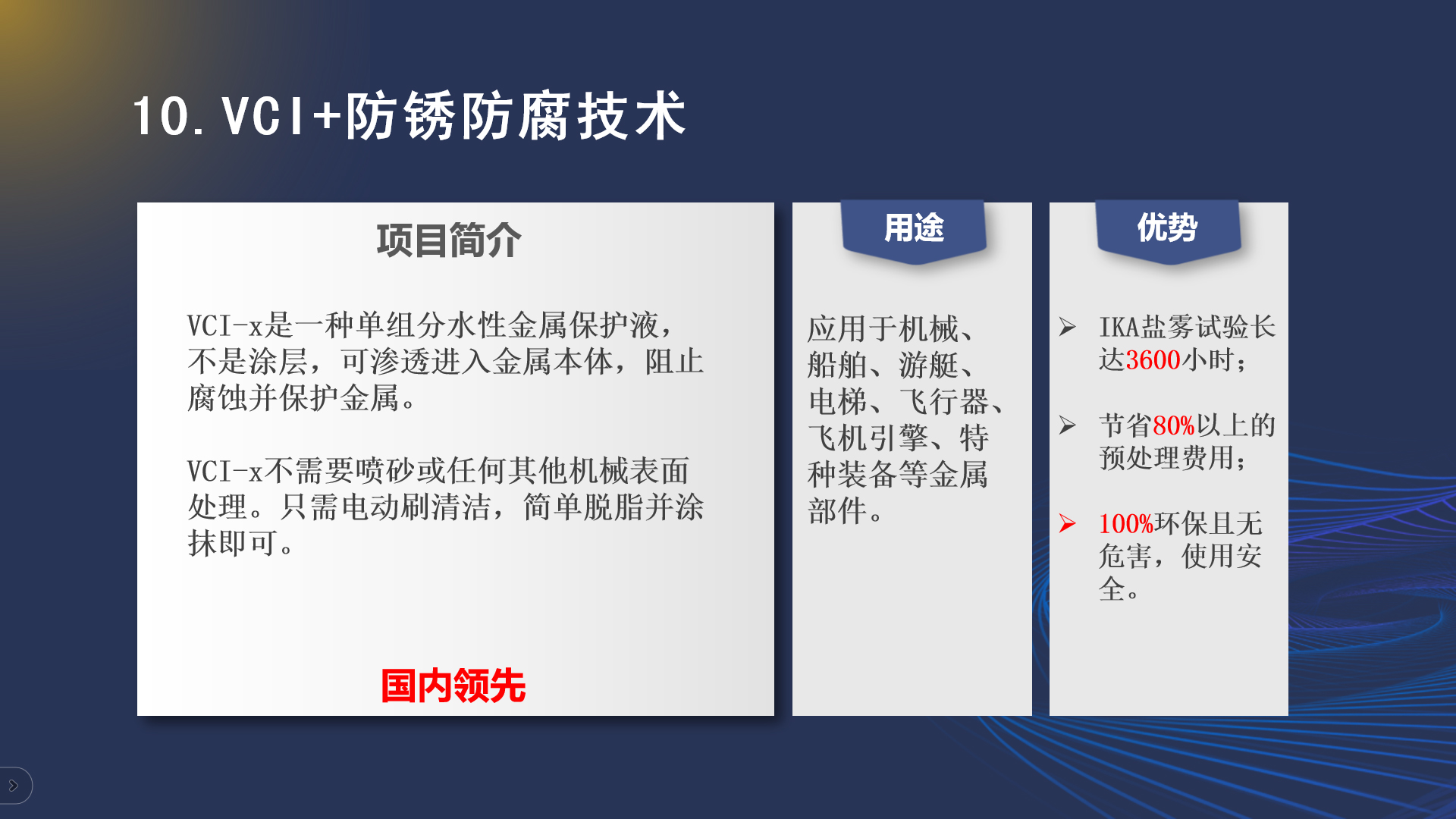 10. VCI+防锈防腐技术

项目简介

VCI-x是一种单组分水性金属保护液，不是涂层，可渗透进入金属本体，阻止腐蚀并保护金属。

VCI-x不需要喷砂或任何其他机械表面处理。只需电动刷清洁，简单脱脂并涂抹即可。

国内领先

用途

应用于机械、船舶、游艇、电梯、飞行器、飞机引擎、特种装备等金属部件。

优势

➢ IKA盐雾试验长达3600小时；

➢ 节省80%以上的预处理费用；

➢ 100%环保且无危害，使用安全。